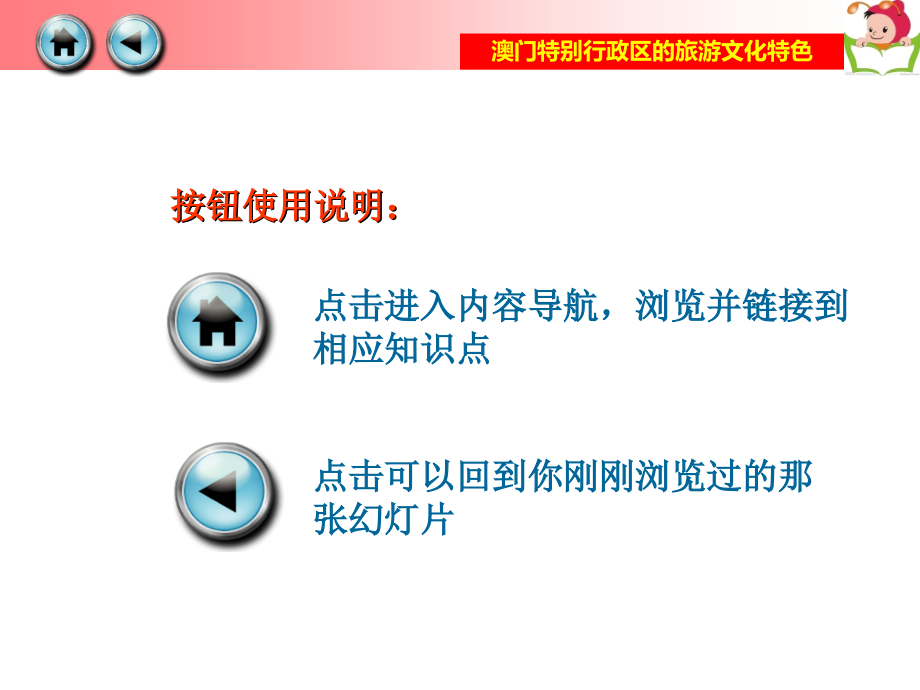 澳门特别行政区的旅游文化特色

按钮使用说明：

点击进入内容导航，浏览并链接到相应知识点

点击可以回到你刚刚浏览过的那张幻灯片